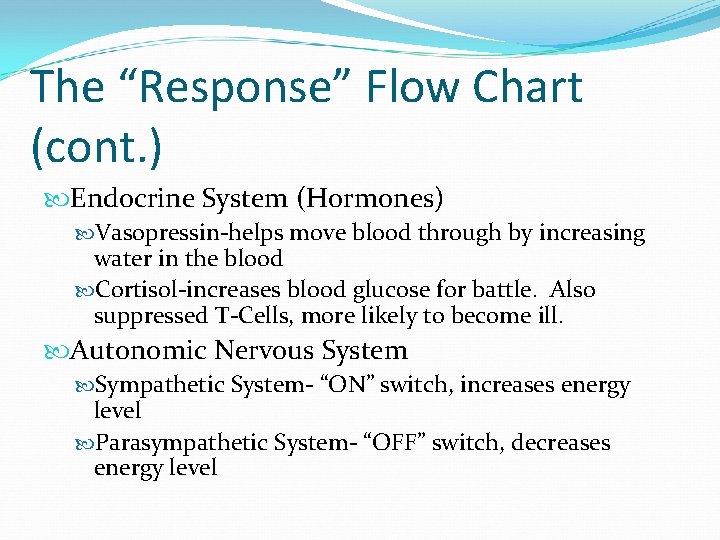 The “Response” Flow Chart (cont.)

Endocrine System (Hormones)

Vasopressin-helps move blood through by increasing water in the blood

Cortisol-increases blood glucose for battle. Also suppressed T-Cells, more likely to become ill.

Autonomic Nervous System

Sympathetic System- “ON” switch, increases energy level

Parasympathetic System- “OFF” switch, decreases energy level